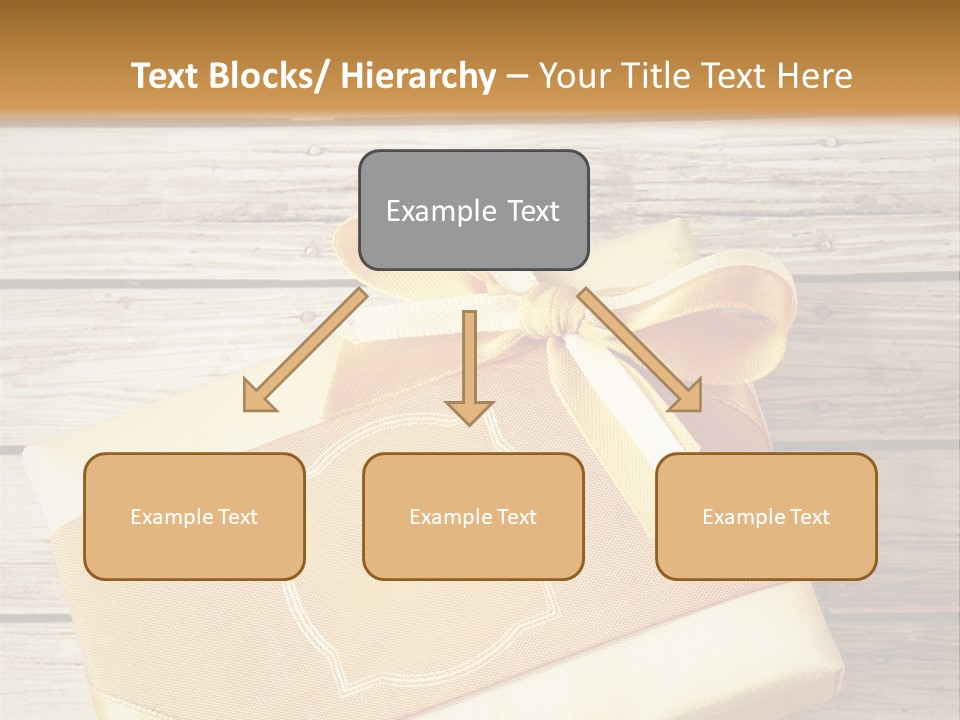 Text Blocks/ Hierarchy – Your Title Text Here

Example Text

Example Text

Example Text

Example Text